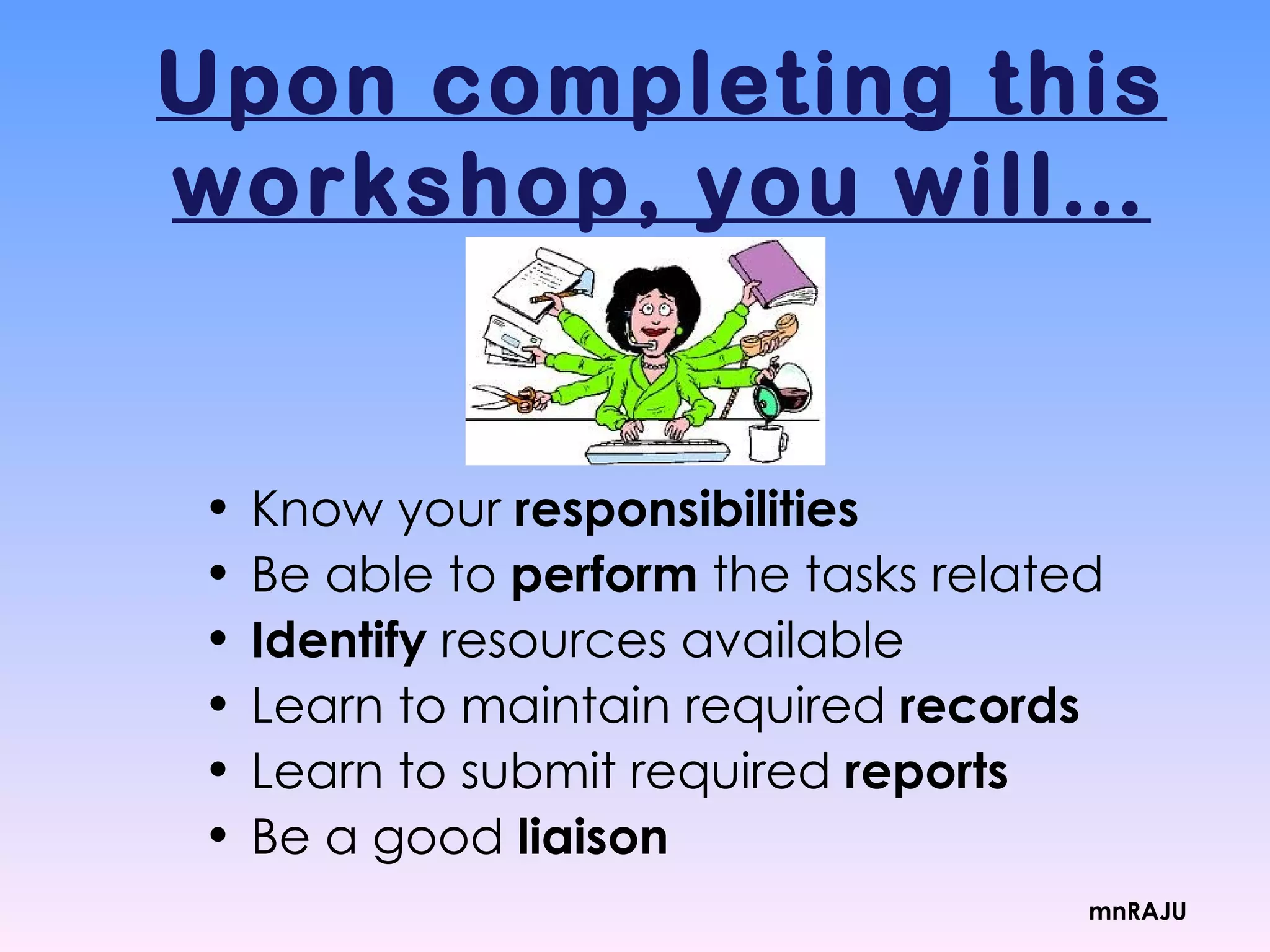 Upon completing this workshop, you will…

• Know your responsibilities
• Be able to perform the tasks related
• Identify resources available
• Learn to maintain required records
• Learn to submit required reports
• Be a good liaison

mnRAJU